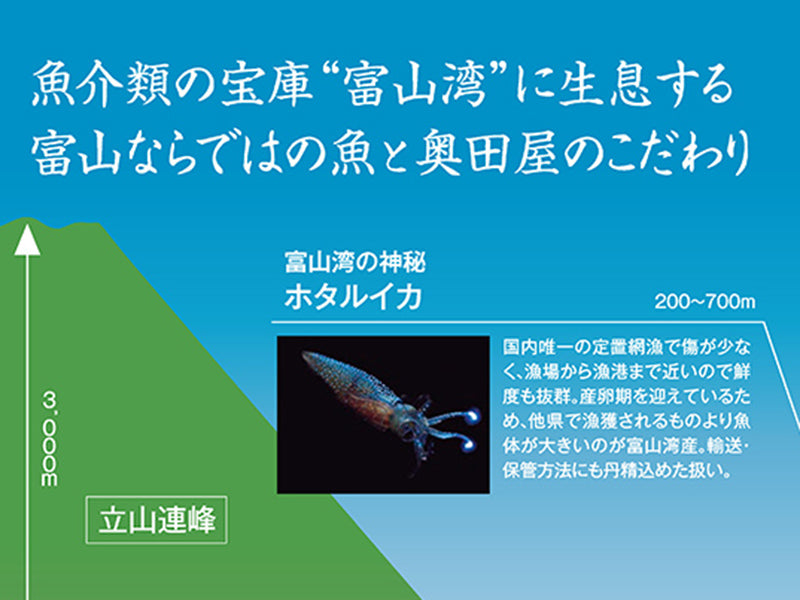 魚介類の宝庫“富山湾”に生息する
富山ならではの魚と奥田屋のこだわり

3,000m

立山連峰

富山湾の神秘
ホタルイカ

200~700m

国内唯一の定置網漁で傷が少なく、漁場から漁港まで近いので鮮度も抜群。産卵期を迎えているため、他県で漁獲されるものより魚体が大きいのが富山湾産。輸送・保管方法にも丹精込めた扱い。